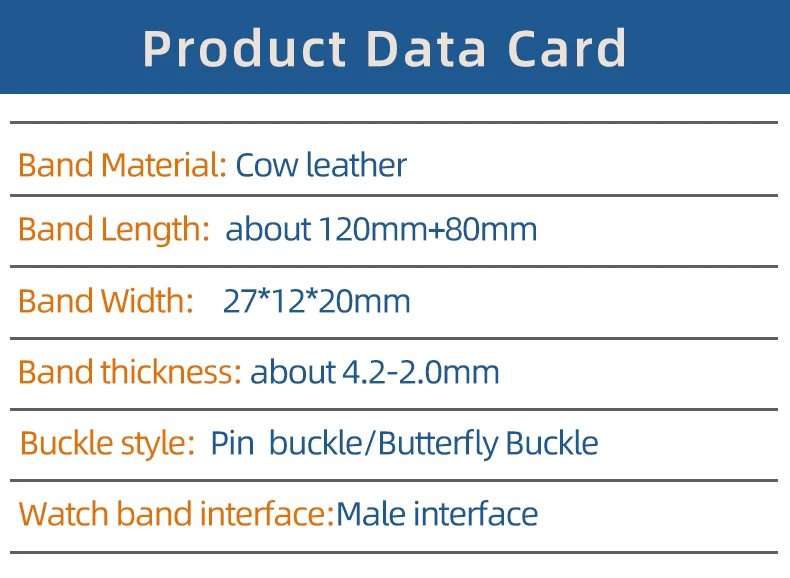 Product Data Card

Band Material: Cow leather

Band Length: about 120mm+80mm

Band Width: 27*12*20mm

Band thickness: about 4.2-2.0mm

Buckle style: Pin buckle/Butterfly Buckle

Watch band interface:Male interface